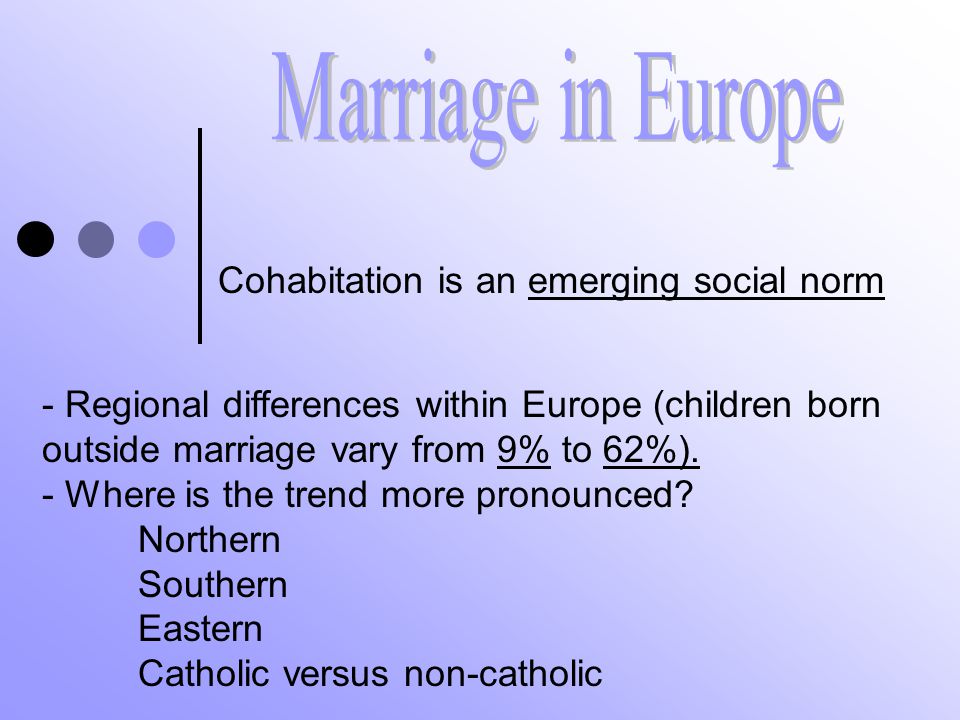 Marriage in Europe

Cohabitation is an emerging social norm

- Regional differences within Europe (children born outside marriage vary from 9% to 62%).
- Where is the trend more pronounced?
Northern
Southern
Eastern
Catholic versus non-catholic